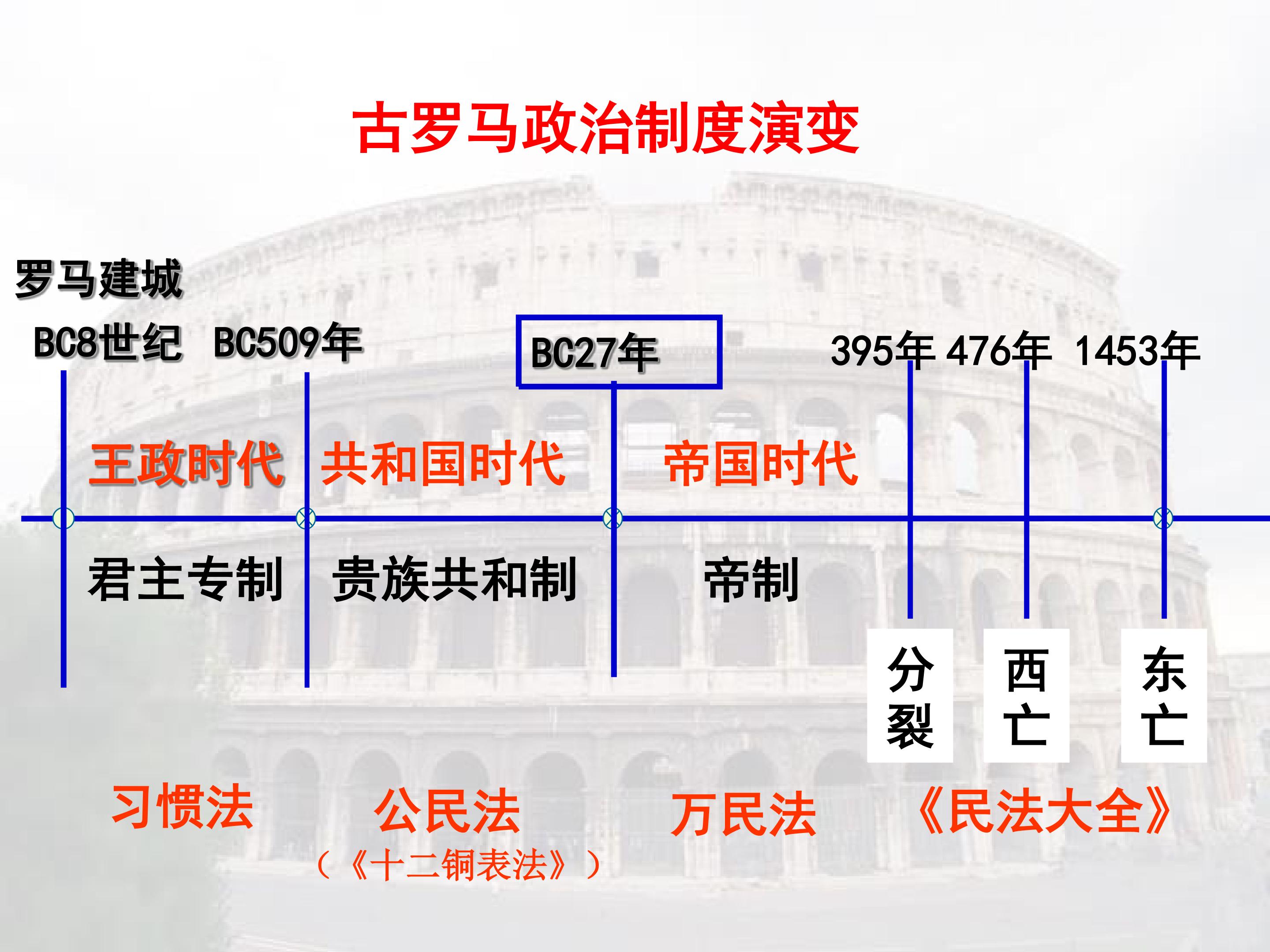 古罗马政治制度演变

罗马建城

BC8世纪 BC509年

BC27年

395年 476年 1453年

王政时代 共和国时代 帝国时代

君主专制 贵族共和制 帝制

分裂

西亡

东亡

习惯法 公民法 万民法 《民法大全》

（《十二铜表法》）